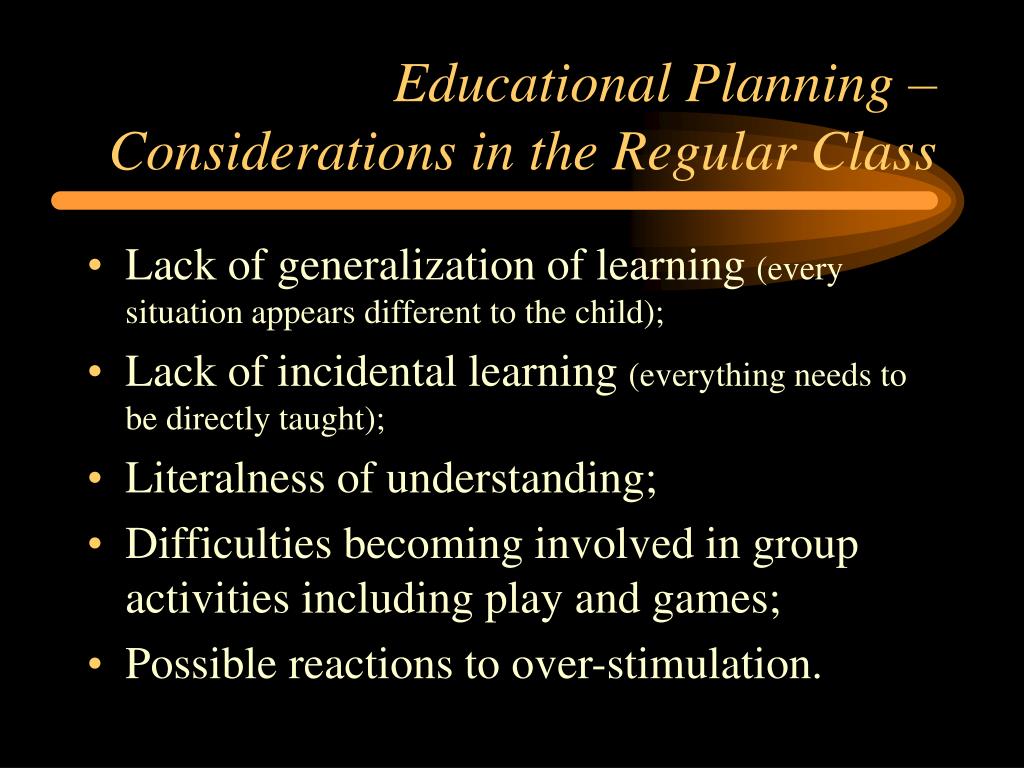 Educational Planning – Considerations in the Regular Class

• Lack of generalization of learning (every situation appears different to the child);
• Lack of incidental learning (everything needs to be directly taught);
• Literalness of understanding;
• Difficulties becoming involved in group activities including play and games;
• Possible reactions to over-stimulation.